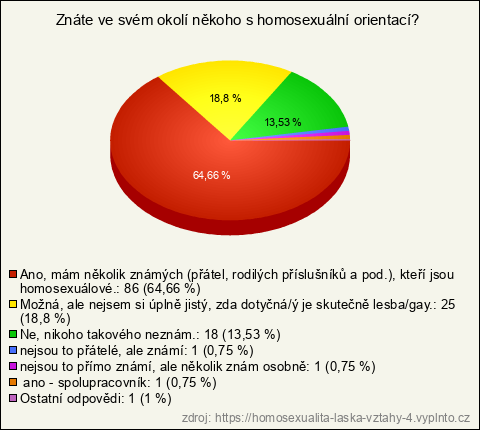 Znáte ve svém okolí někoho s homosexuální orientací?

18,8 %

13,53 %

64,66 %

Ano, mám několik známých (přátel, rodilých příslušníků a pod.), kteří jsou homosexuálové.: 86 (64,66 %)
Možná, ale nejsem si úplně jistý, zda dotyčná/ý je skutečně lesba/gay.: 25 (18,8 %)
Ne, nikoho takového neznám.: 18 (13,53 %)
nejsou to přátelé, ale známí: 1 (0,75 %)
nejsou to přímo známí, ale několik znám osobně: 1 (0,75 %)
ano - spolupracovník: 1 (0,75 %)
Ostatní odpovědi: 1 (1 %)

zdroj: https://homosexualita-laska-vztahy-4.vyplnto.cz